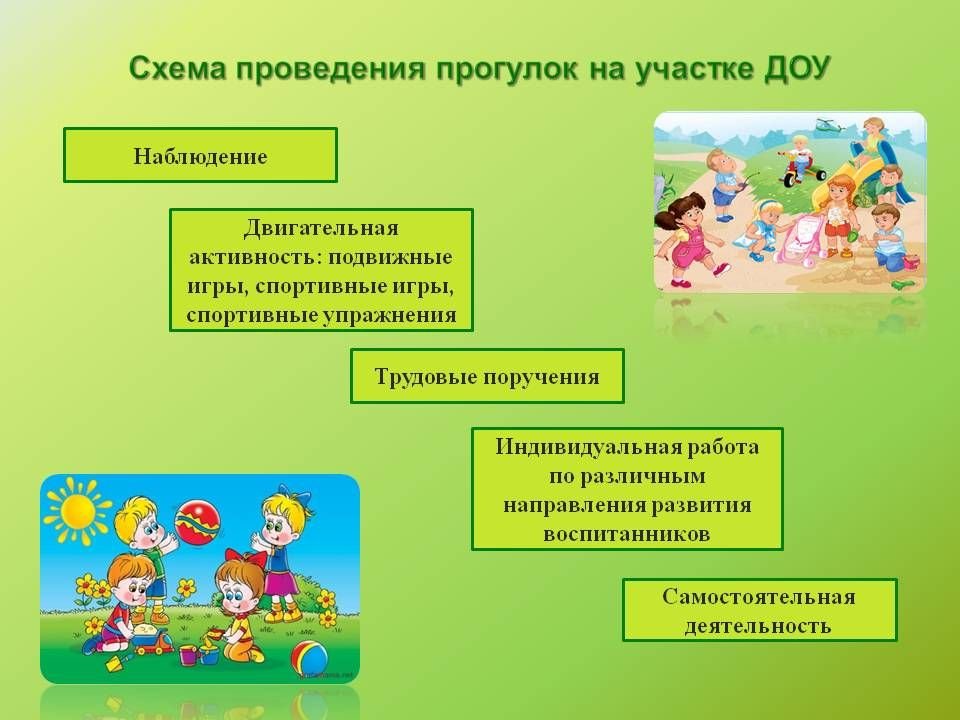 Схема проведения прогулок на участке ДОУ

Наблюдение

Двигательная активность: подвижные игры, спортивные игры, спортивные упражнения

Трудовые поручения

Индивидуальная работа по различным направления развития воспитанников

Самостоятельная деятельность